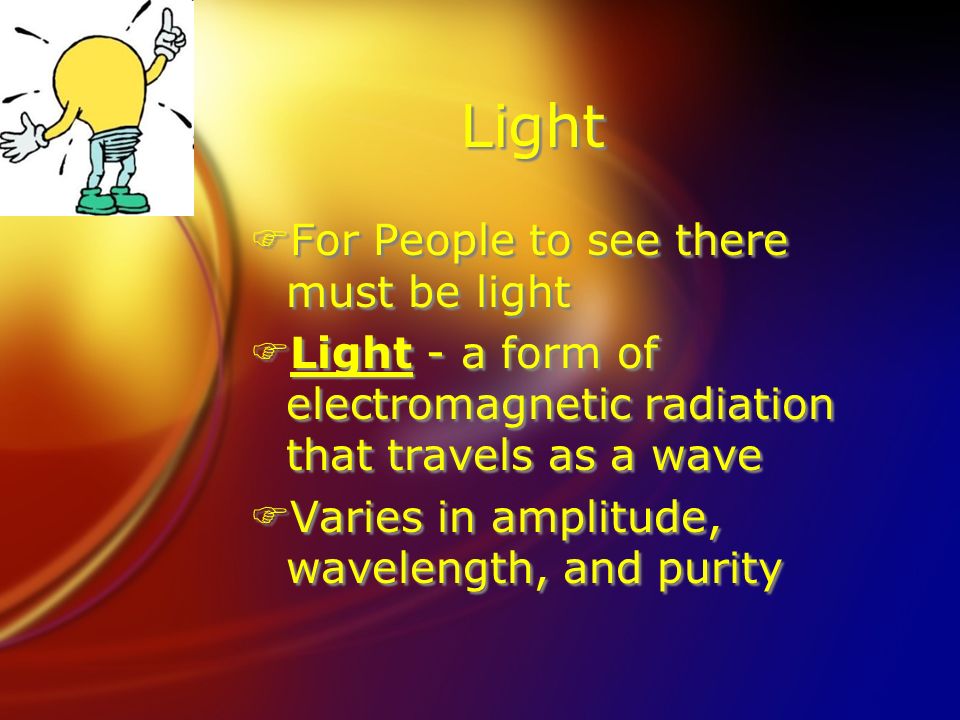 Light

☞For People to see there must be light

☞Light - a form of electromagnetic radiation that travels as a wave

☞Varies in amplitude, wavelength, and purity